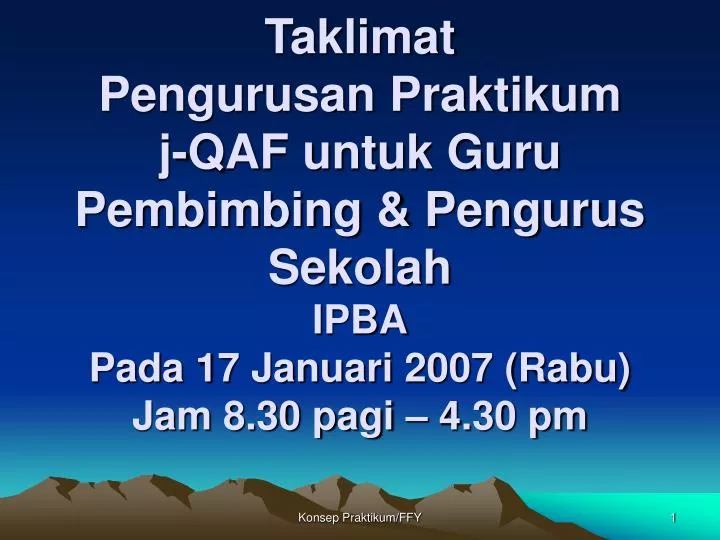 Taklimat
Pengurusan Praktikum
j-QAF untuk Guru
Pembimbing & Pengurus
Sekolah
IPBA
Pada 17 Januari 2007 (Rabu)
Jam 8.30 pagi – 4.30 pm

Konsep Praktikum/FFY

1